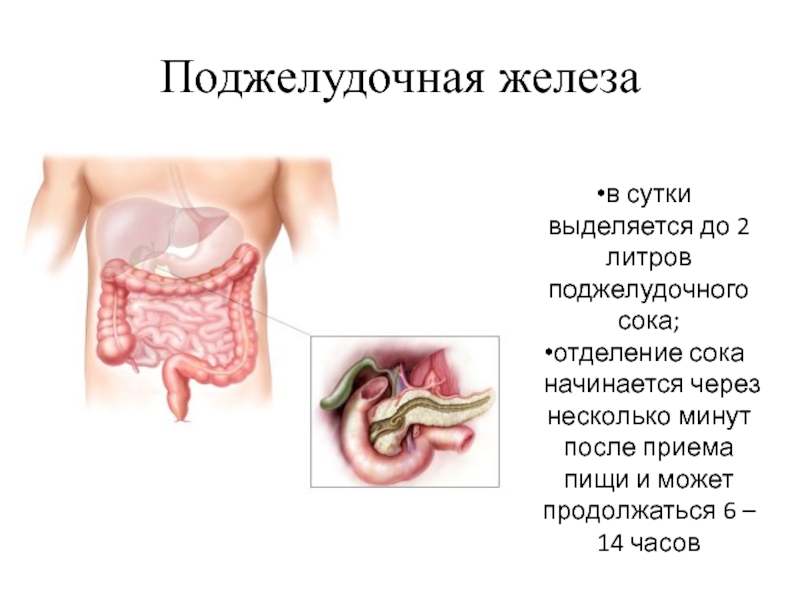 Поджелудочная железа

•в сутки выделяется до 2 литров поджелудочного сока;
•отделение сока начинается через несколько минут после приема пищи и может продолжаться 6 – 14 часов